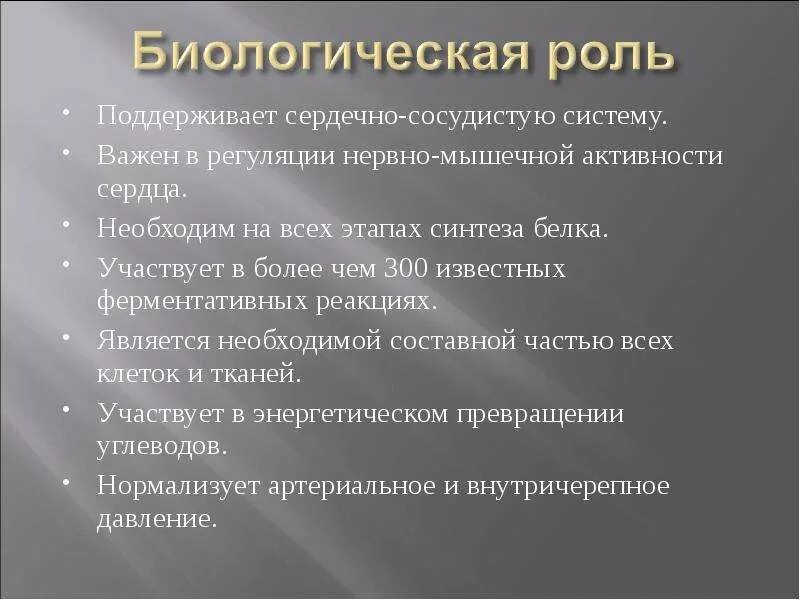 Биологическая роль

• Поддерживает сердечно-сосудистую систему.
• Важен в регуляции нервно-мышечной активности сердца.
• Необходим на всех этапах синтеза белка.
• Участвует в более чем 300 известных ферментативных реакциях.
• Является необходимой составной частью всех клеток и тканей.
• Участвует в энергетическом превращении углеводов.
• Нормализует артериальное и внутричерепное давление.